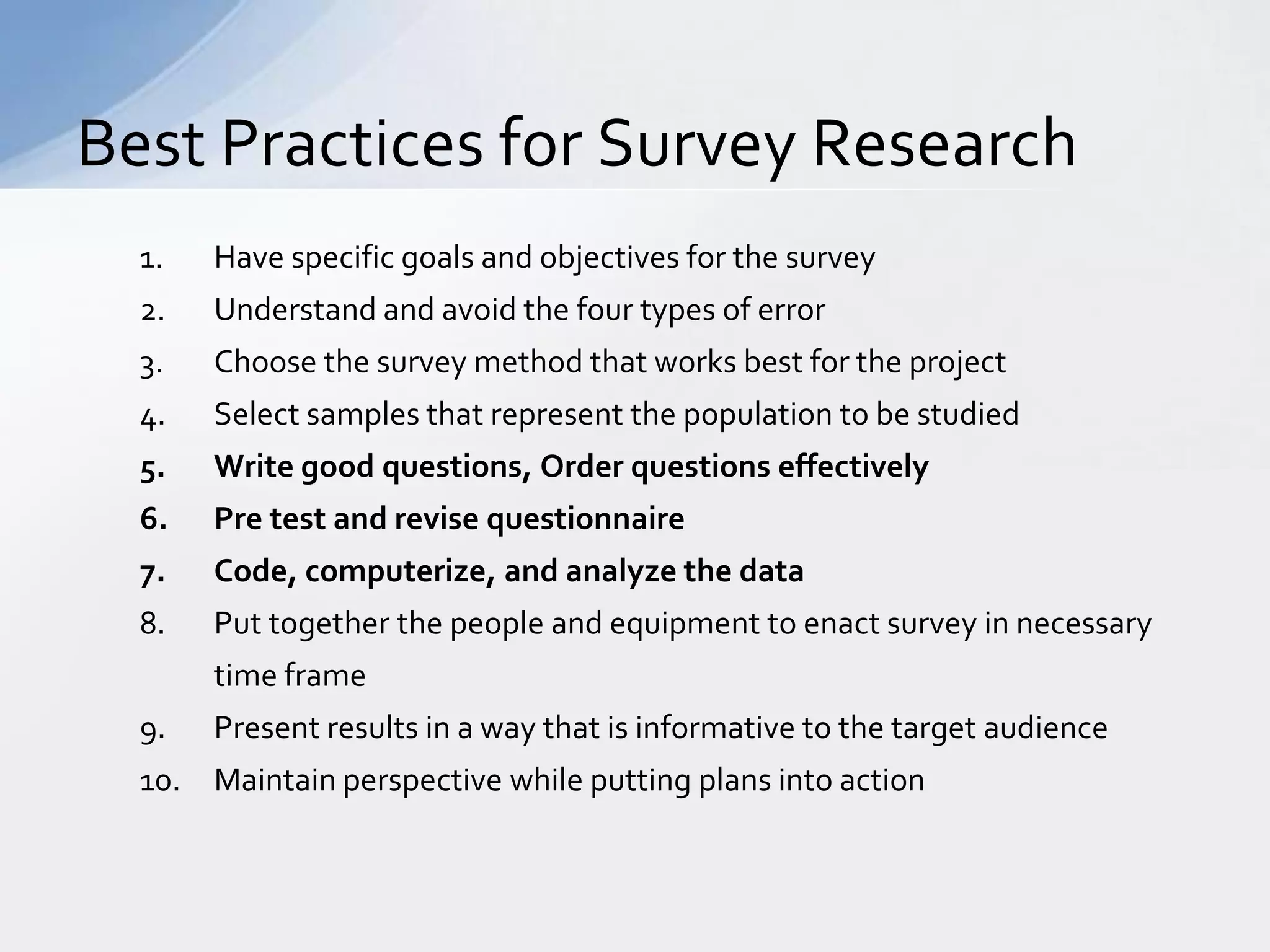 Best Practices for Survey Research

1. Have specific goals and objectives for the survey
2. Understand and avoid the four types of error
3. Choose the survey method that works best for the project
4. Select samples that represent the population to be studied
5. Write good questions, Order questions effectively
6. Pre test and revise questionnaire
7. Code, computerize, and analyze the data
8. Put together the people and equipment to enact survey in necessary time frame
9. Present results in a way that is informative to the target audience
10. Maintain perspective while putting plans into action